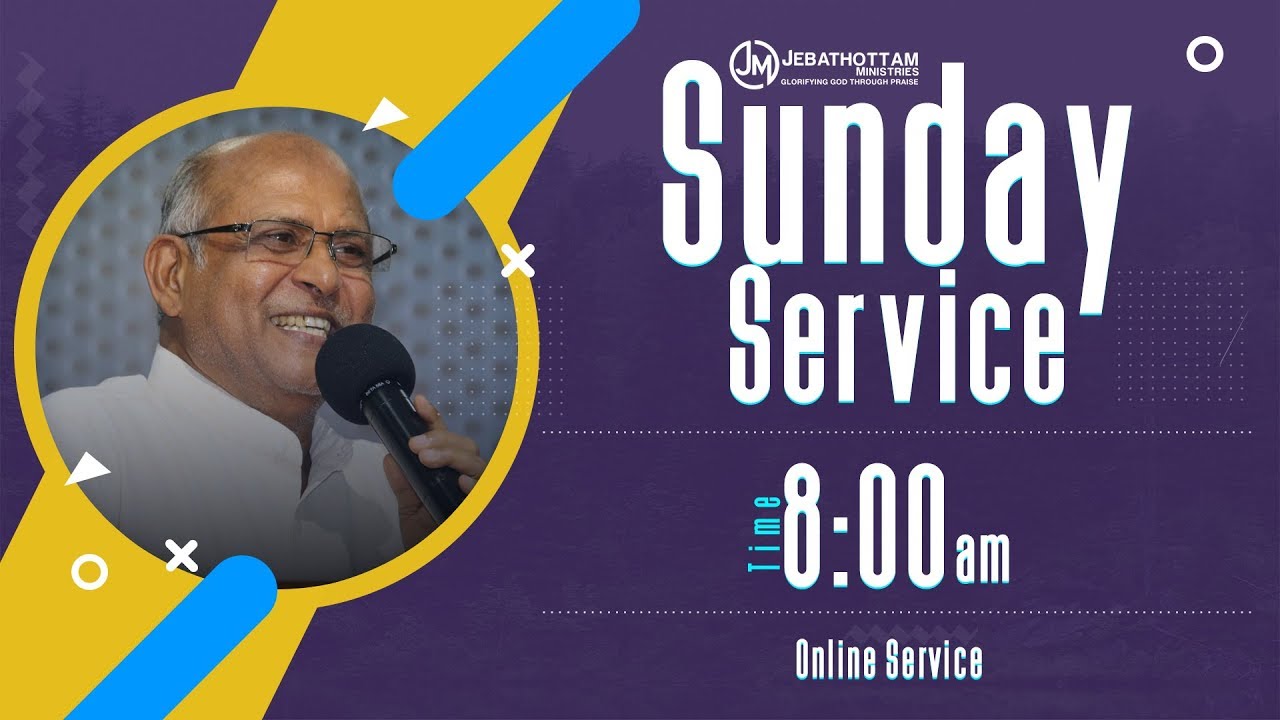 JM JEBATHOTTAM MINISTRIES
GLORIFYING GOD THROUGH PRAISE

Sunday Service

Time 8:00 am

Online Service